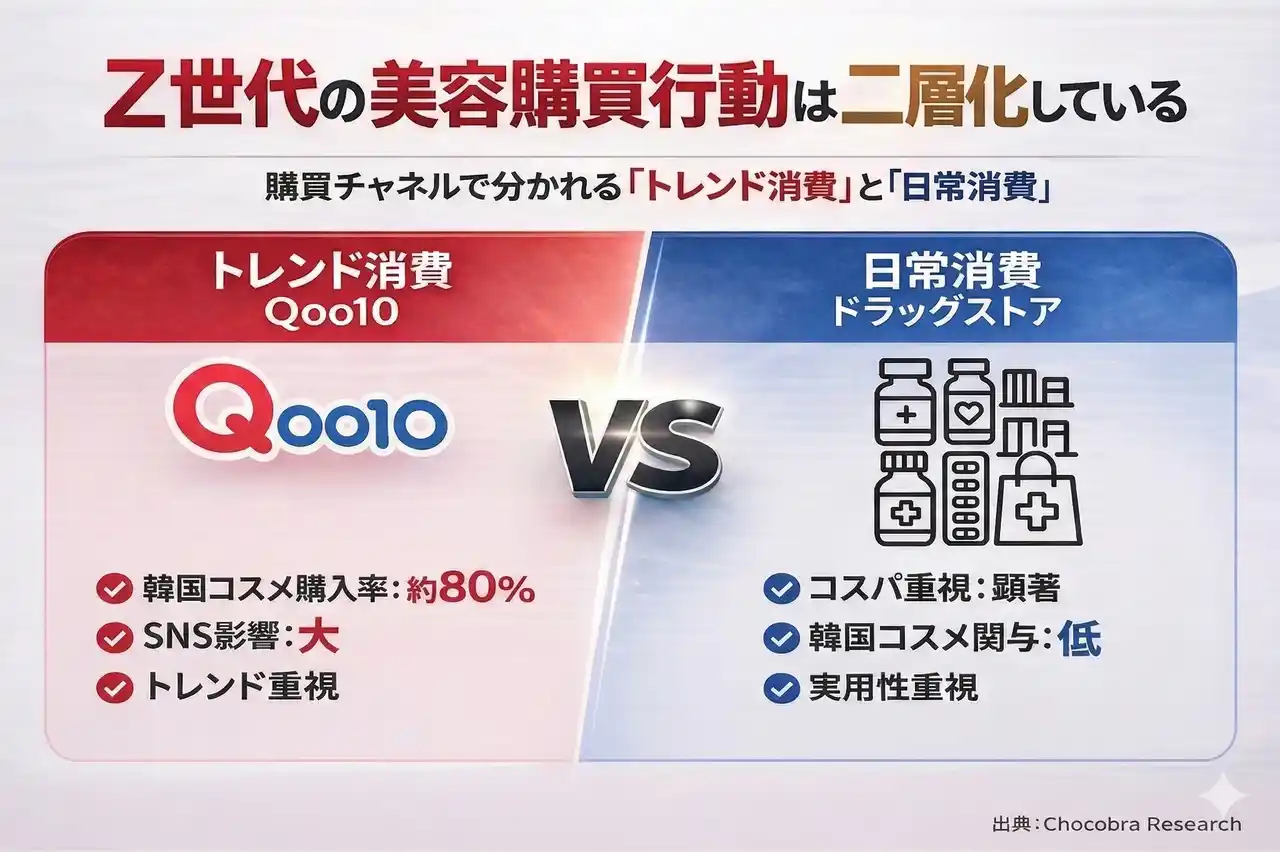 Z世代の美容購買行動は二層化している

購買チャネルで分かれる「トレンド消費」と「日常消費」

トレンド消費
Qoo10

Qoo10

韓国コスメ購入率：約80%
SNS影響：大
トレンド重視

VS

日常消費
ドラッグストア

コスパ重視：顕著
韓国コスメ関与：低
実用性重視

出典：Chocobra Research